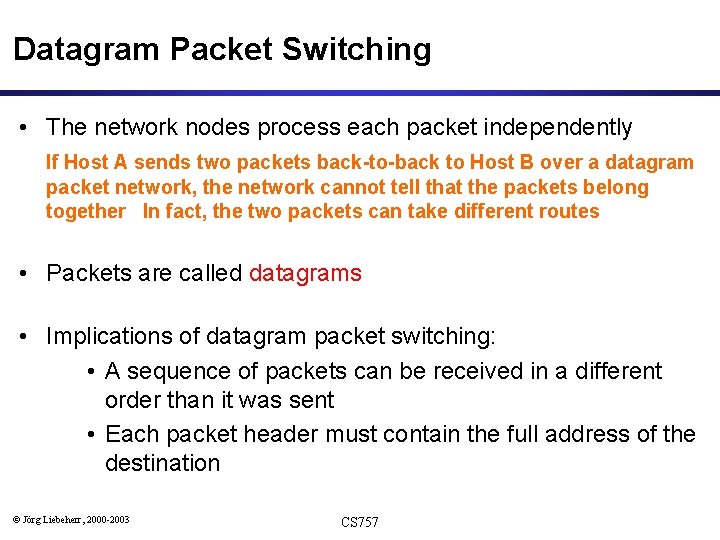 Datagram Packet Switching

• The network nodes process each packet independently

If Host A sends two packets back-to-back to Host B over a datagram packet network, the network cannot tell that the packets belong together In fact, the two packets can take different routes

• Packets are called datagrams

• Implications of datagram packet switching:

• A sequence of packets can be received in a different order than it was sent

• Each packet header must contain the full address of the destination

© Jörg Liebeherr, 2000-2003

CS757